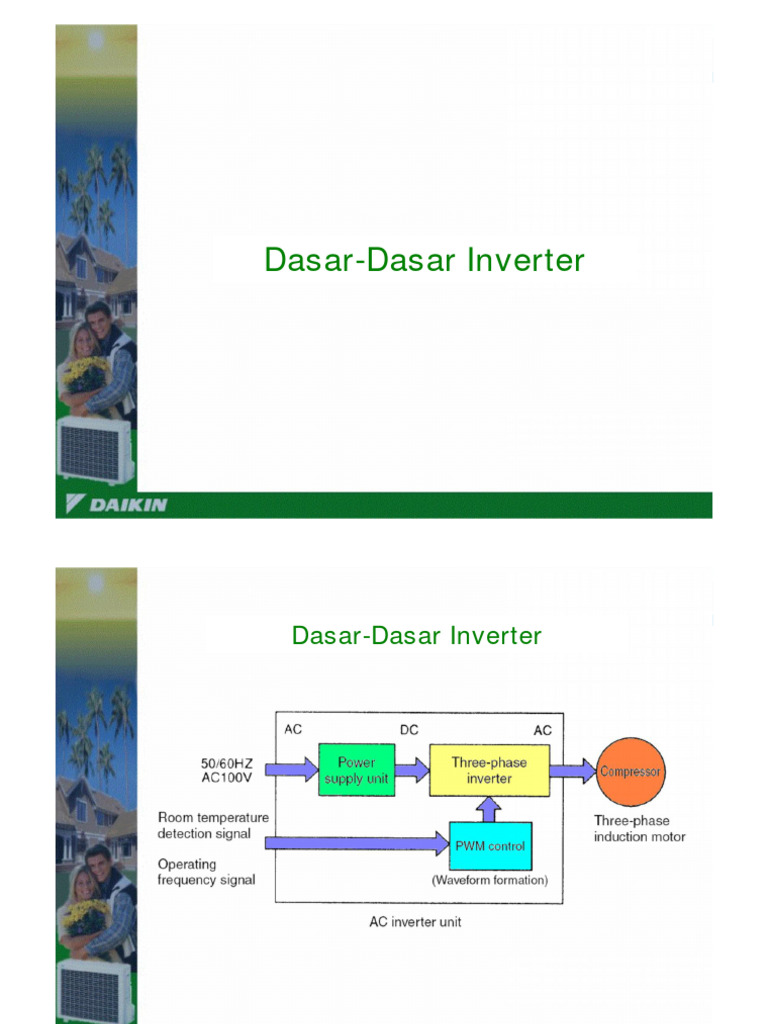 Dasar-Dasar Inverter

DAIKIN

Dasar-Dasar Inverter

AC

DC

AC

50/60HZ AC100V

Power supply unit

Three-phase inverter

Compressor

Room temperature detection signal

Operating frequency signal

PWM control

(Waveform formation)

Three-phase induction motor

AC inverter unit